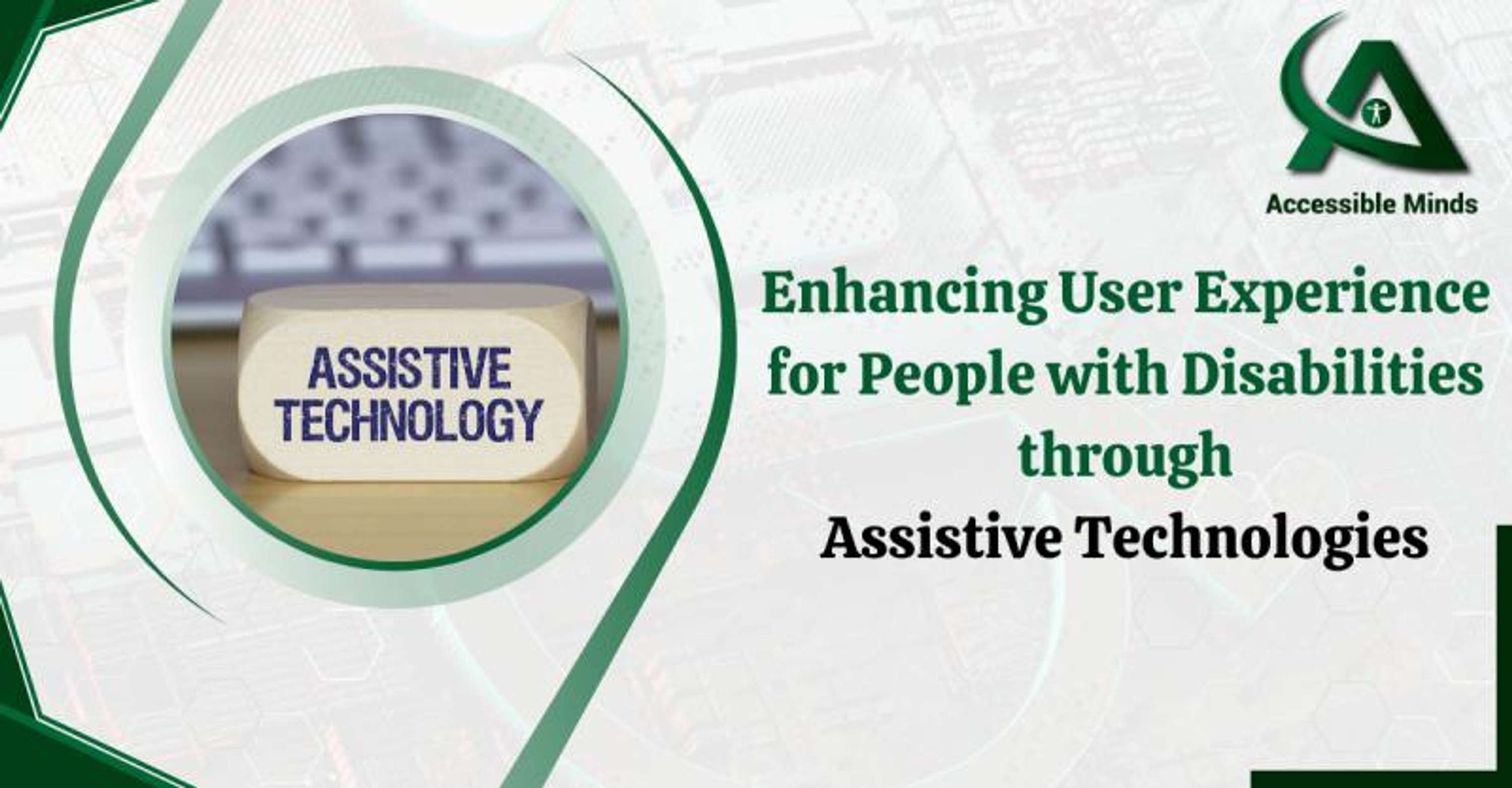 ASSISTIVE TECHNOLOGY

Accessible Minds

Enhancing User Experience for People with Disabilities through Assistive Technologies